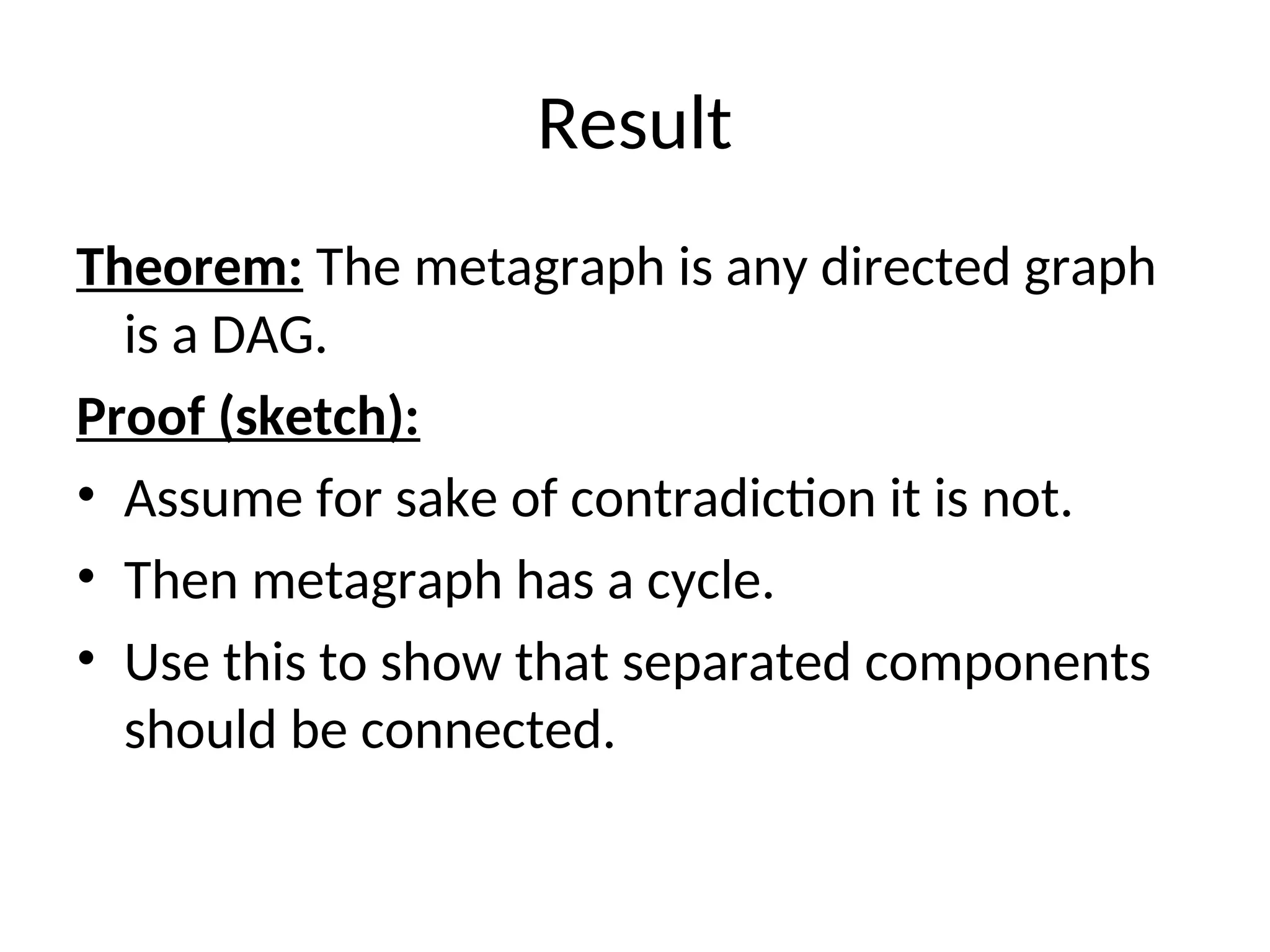 Result

Theorem: The metagraph is any directed graph is a DAG.

Proof (sketch):

• Assume for sake of contradiction it is not.
• Then metagraph has a cycle.
• Use this to show that separated components should be connected.